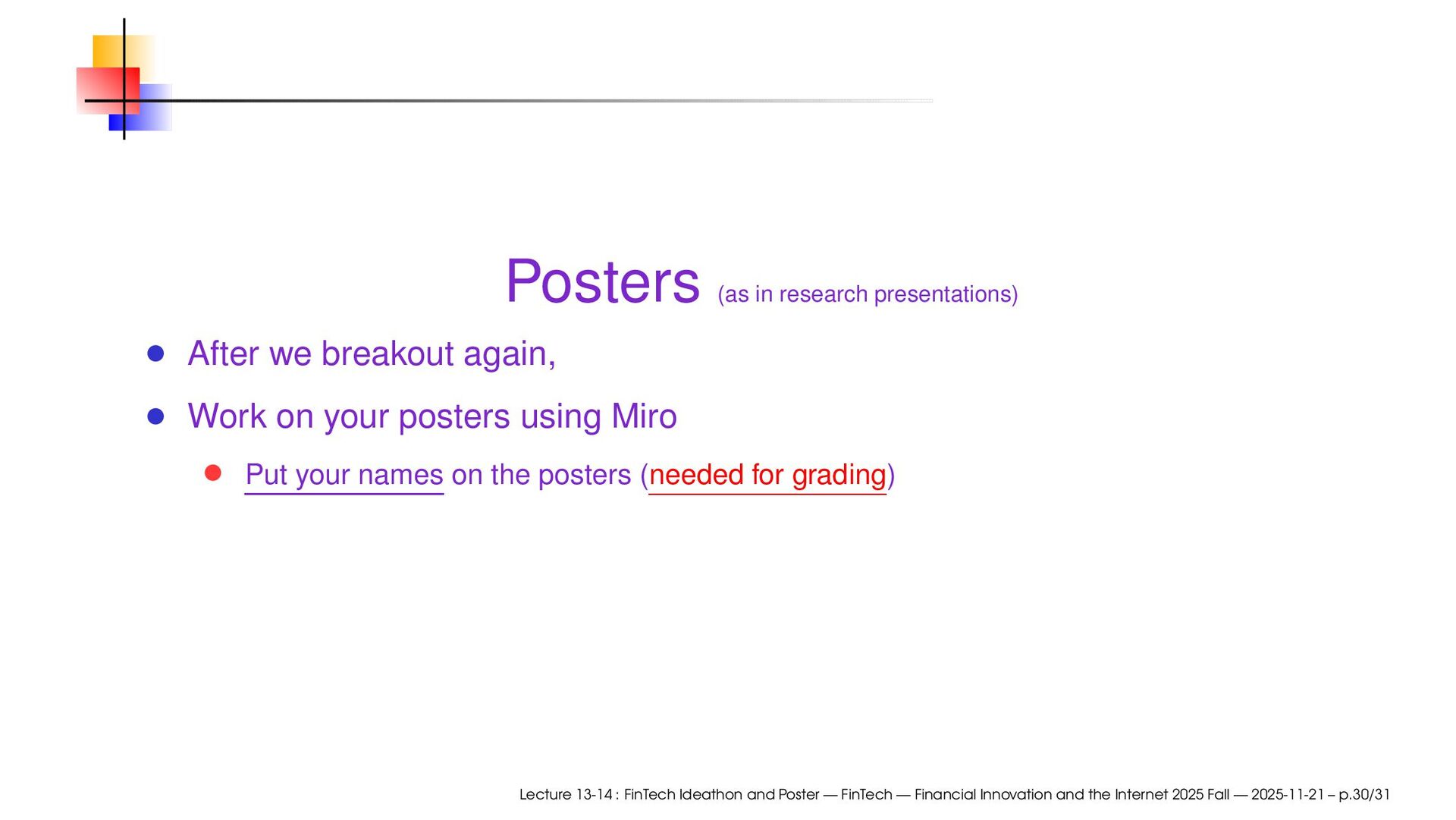 Posters (as in research presentations)

- After we breakout again,
- Work on your posters using Miro
  - Put your names on the posters (needed for grading)

Lecture 13-14 : FinTech Ideathon and Poster — FinTech — Financial Innovation and the Internet 2025 Fall — 2025-11-21 – p.30/31